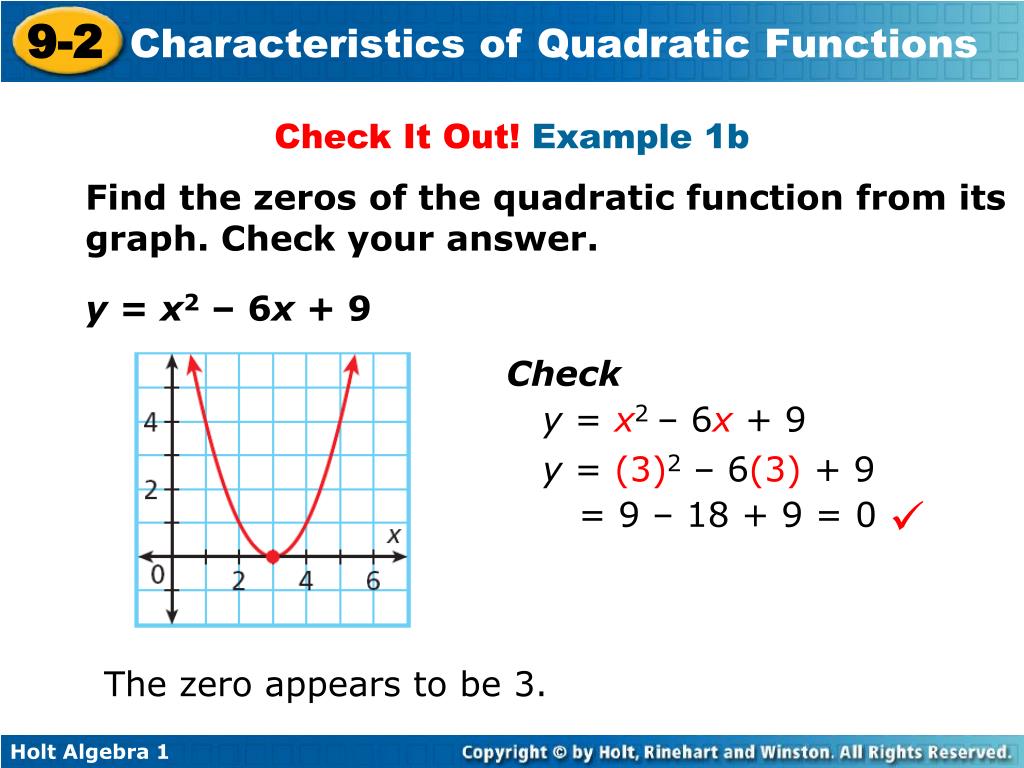 9-2 Characteristics of Quadratic Functions

Check It Out! Example 1b

Find the zeros of the quadratic function from its graph. Check your answer.

$y = x^2 - 6x + 9$

4
2
0
2
4
6
x

Check

$y = x^2 - 6x + 9$

$y = (3)^2 - 6(3) + 9$

$= 9 - 18 + 9 = 0$ ✓

The zero appears to be 3.

Holt Algebra 1

Copyright © by Holt, Rinehart and Winston. All Rights Reserved.